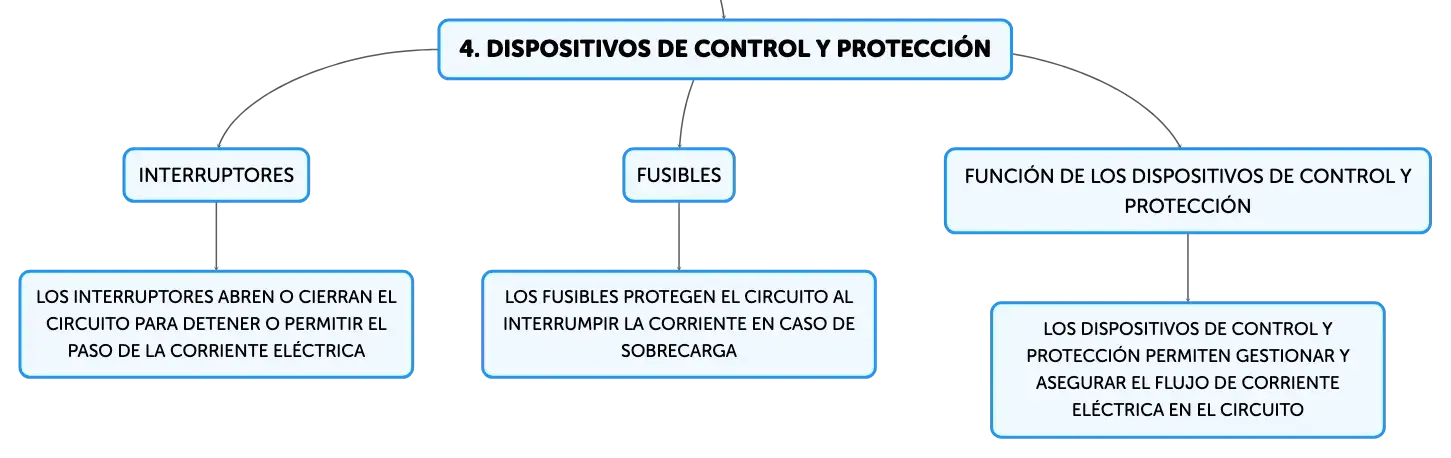 4. DISPOSITIVOS DE CONTROL Y PROTECCIÓN

INTERRUPTORES

LOS INTERRUPTORES ABREN O CIERRAN EL CIRCUITO PARA DETENER O PERMITIR EL PASO DE LA CORRIENTE ELÉCTRICA

FUSIBLES

LOS FUSIBLES PROTEGEN EL CIRCUITO AL INTERRUMPIR LA CORRIENTE EN CASO DE SOBRECARGA

FUNCIÓN DE LOS DISPOSITIVOS DE CONTROL Y PROTECCIÓN

LOS DISPOSITIVOS DE CONTROL Y PROTECCIÓN PERMITEN GESTIONAR Y ASEGURAR EL FLUJO DE CORRIENTE ELÉCTRICA EN EL CIRCUITO